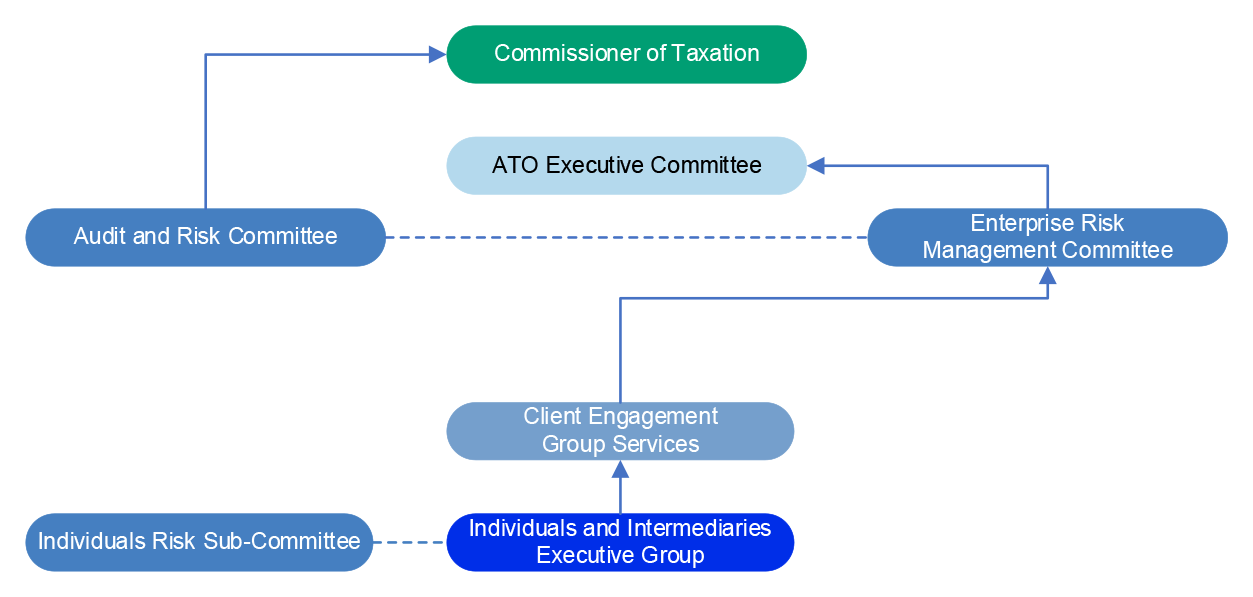 Commissioner of Taxation

ATO Executive Committee

Audit and Risk Committee

Enterprise Risk Management Committee

Client Engagement Group Services

Individuals Risk Sub-Committee

Individuals and Intermediaries Executive Group